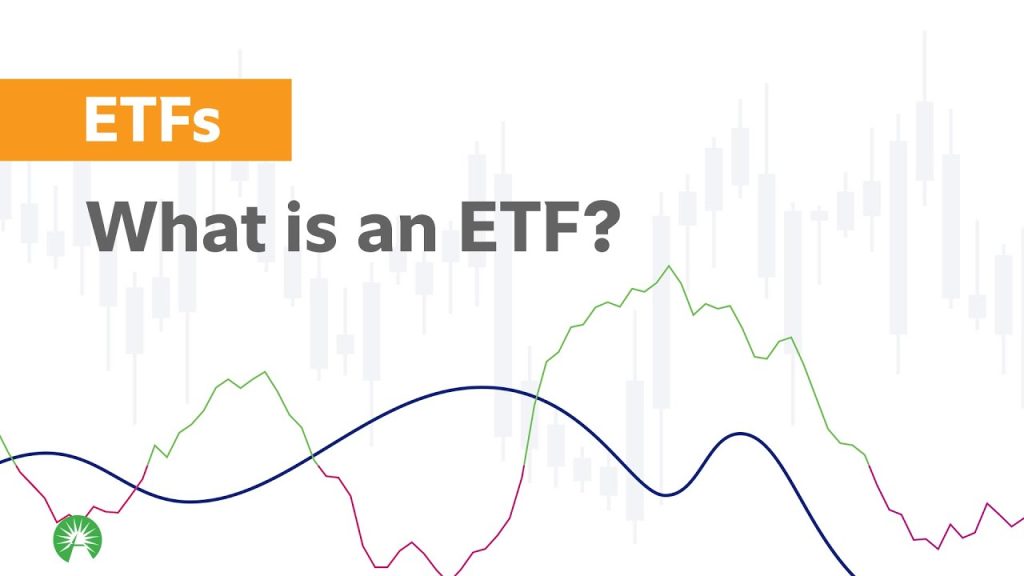 ETFs

What is an ETF?